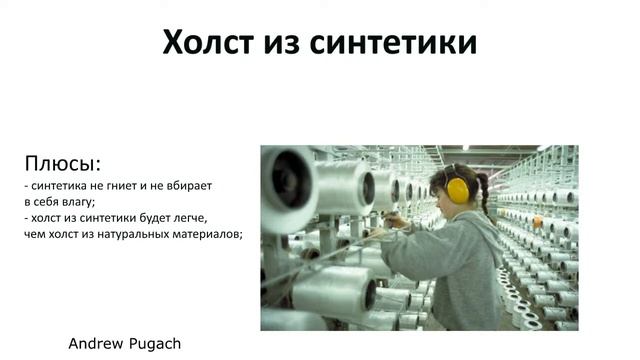 Холст из синтетики

Плюсы:
- синтетика не гниет и не вбирает в себя влагу;
- холст из синтетики будет легче, чем холст из натуральных материалов;

Andrew Pugach